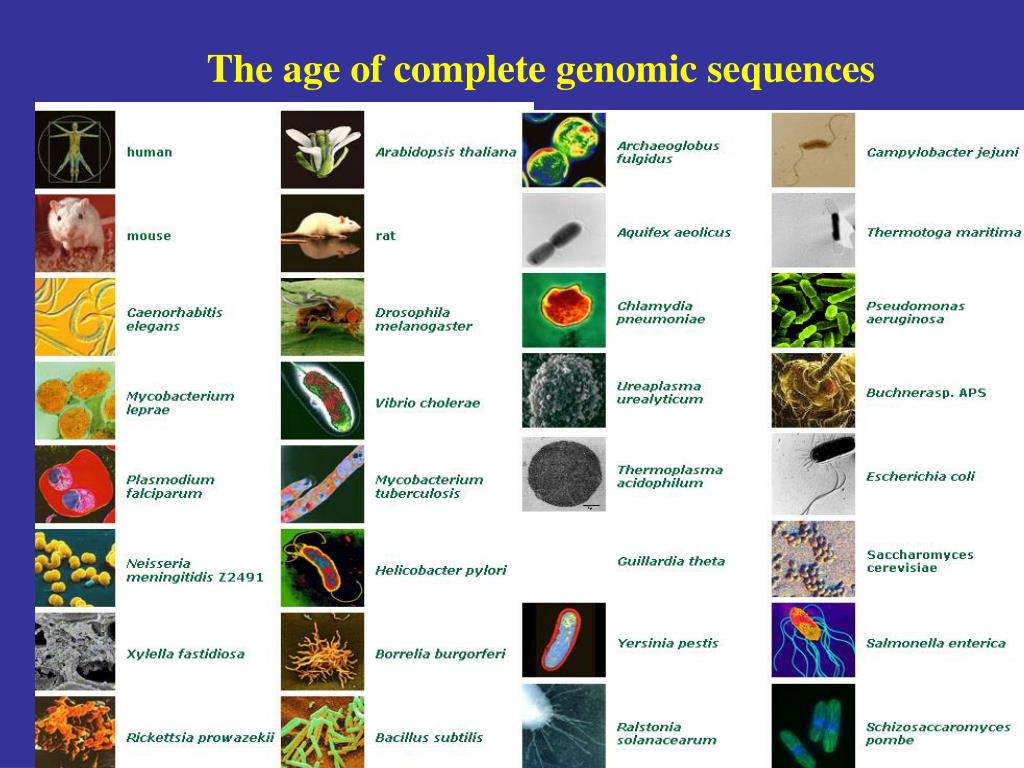 The age of complete genomic sequences

human

mouse

Caenorhabitis elegans

Mycobacterium leprae

Plasmodium falciparum

Neisseria meningitidis Z2491

Xylella fastidiosa

Rickettsia prowazekii

Arabidopsis thaliana

rat

Drosophila melanogaster

Vibrio cholerae

Mycobacterium tuberculosis

Helicobacter pylori

Borrelia burgorferi

Bacillus subtilis

Archaeoglobus fulgidus

Aquifex aeolicus

Chlamydia pneumoniae

Ureaplasma urealyticum

Thermoplasma acidophilum

Guillardia theta

Yersinia pestis

Ralstonia solanacearum

Campylobacter jejuni

Thermotoga maritima

Pseudomonas aeruginosa

Buchnerasp. APS

Escherichia coli

Saccharomyces cerevisiae

Salmonella enterica

Schizosaccaromyces pombe